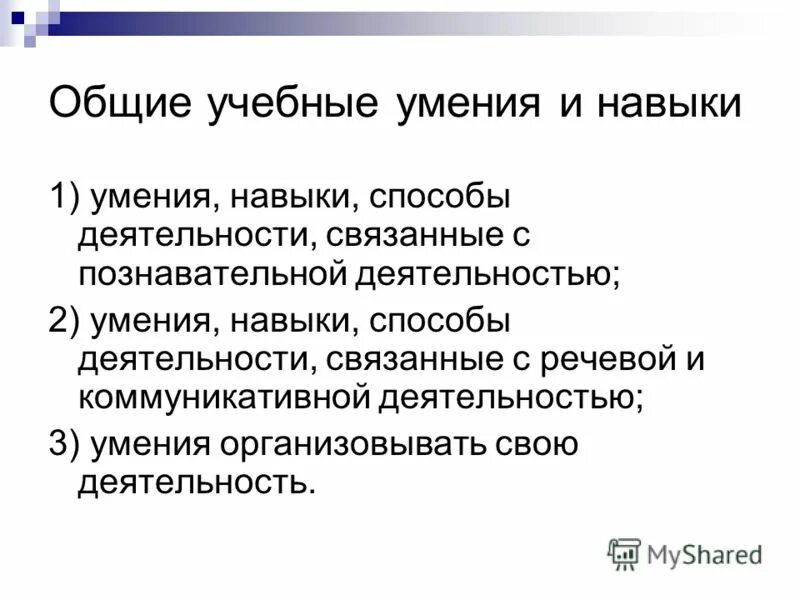 Общие учебные умения и навыки

1) умения, навыки, способы деятельности, связанные с познавательной деятельностью;

2) умения, навыки, способы деятельности, связанные с речевой и коммуникативной деятельностью;

3) умения организовывать свою деятельность.

MyShared